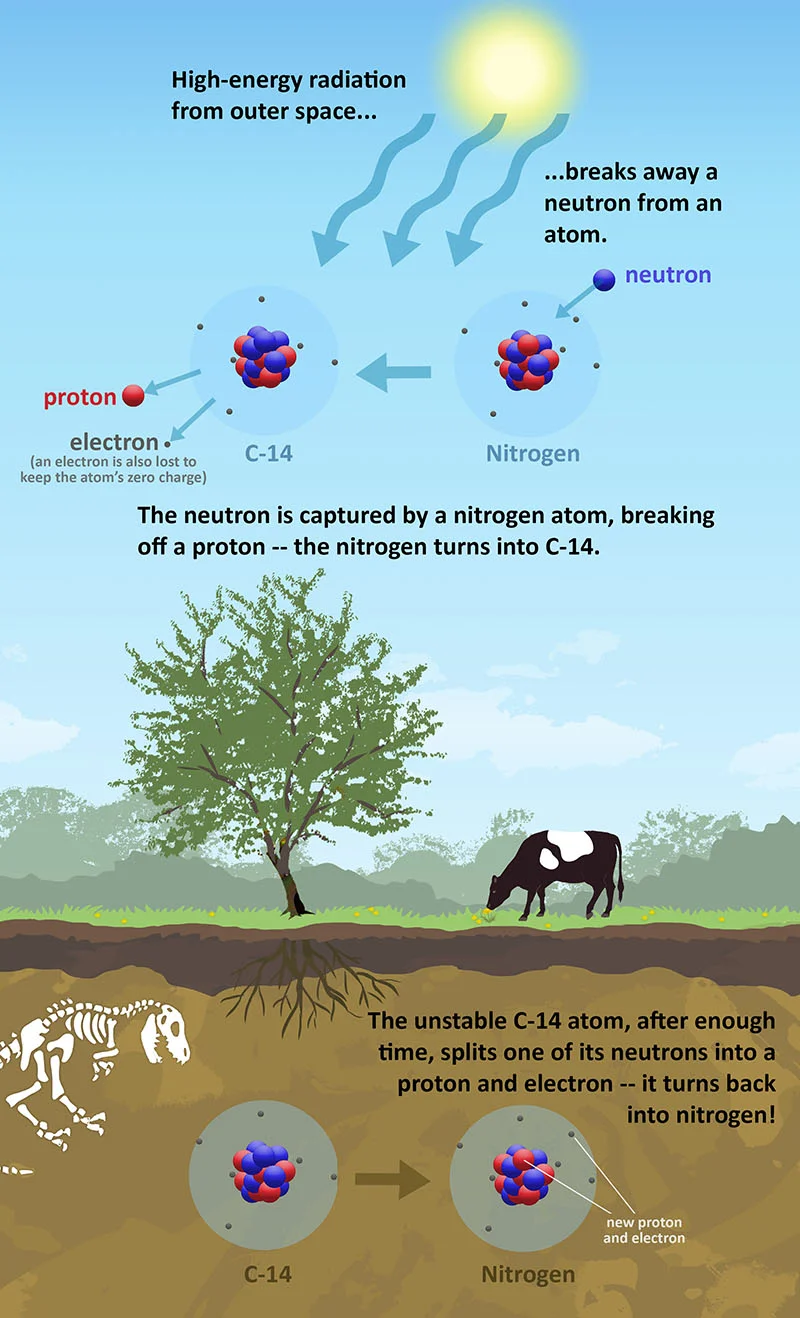 High-energy radiation from outer space...

...breaks away a neutron from an atom.

neutron

proton

electron
(an electron is also lost to keep the atom's zero charge)

C-14

Nitrogen

The neutron is captured by a nitrogen atom, breaking off a proton -- the nitrogen turns into C-14.

The unstable C-14 atom, after enough time, splits one of its neutrons into a proton and electron -- it turns back into nitrogen!

new proton and electron

C-14

Nitrogen